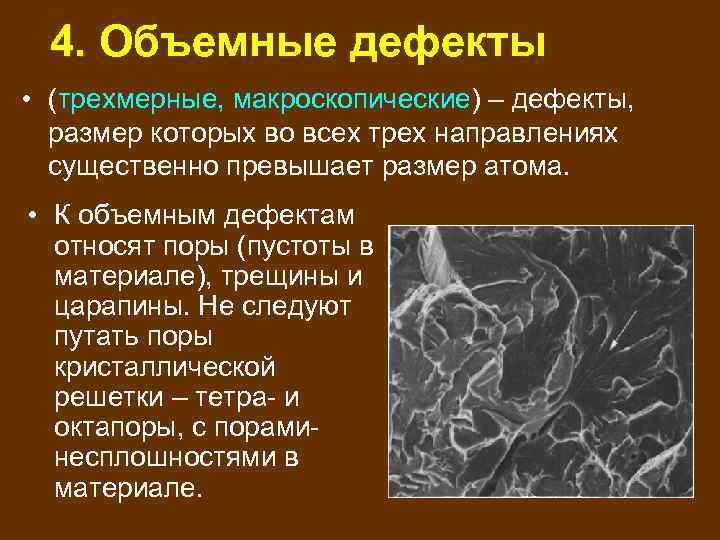 4. Объемные дефекты

• (трехмерные, макроскопические) – дефекты, размер которых во всех трех направлениях существенно превышает размер атома.

• К объемным дефектам относят поры (пустоты в материале), трещины и царапины. Не следуют путать поры кристаллической решетки – тетра- и октапоры, с порами-несплошностями в материале.